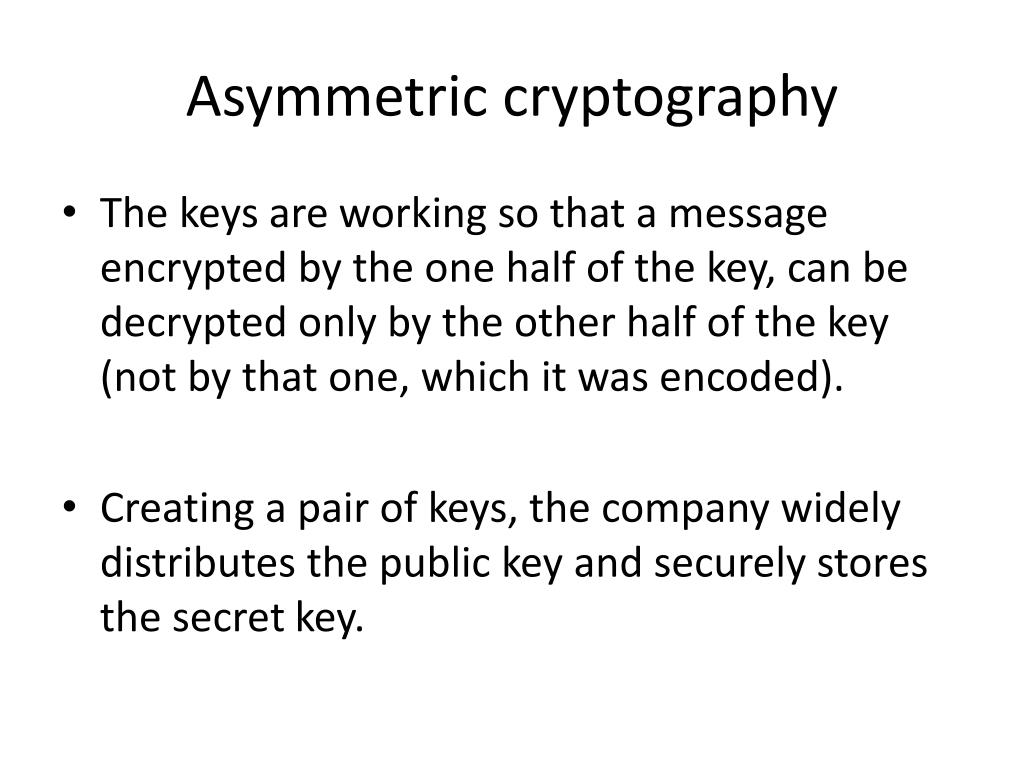 Asymmetric cryptography

• The keys are working so that a message encrypted by the one half of the key, can be decrypted only by the other half of the key (not by that one, which it was encoded).

• Creating a pair of keys, the company widely distributes the public key and securely stores the secret key.